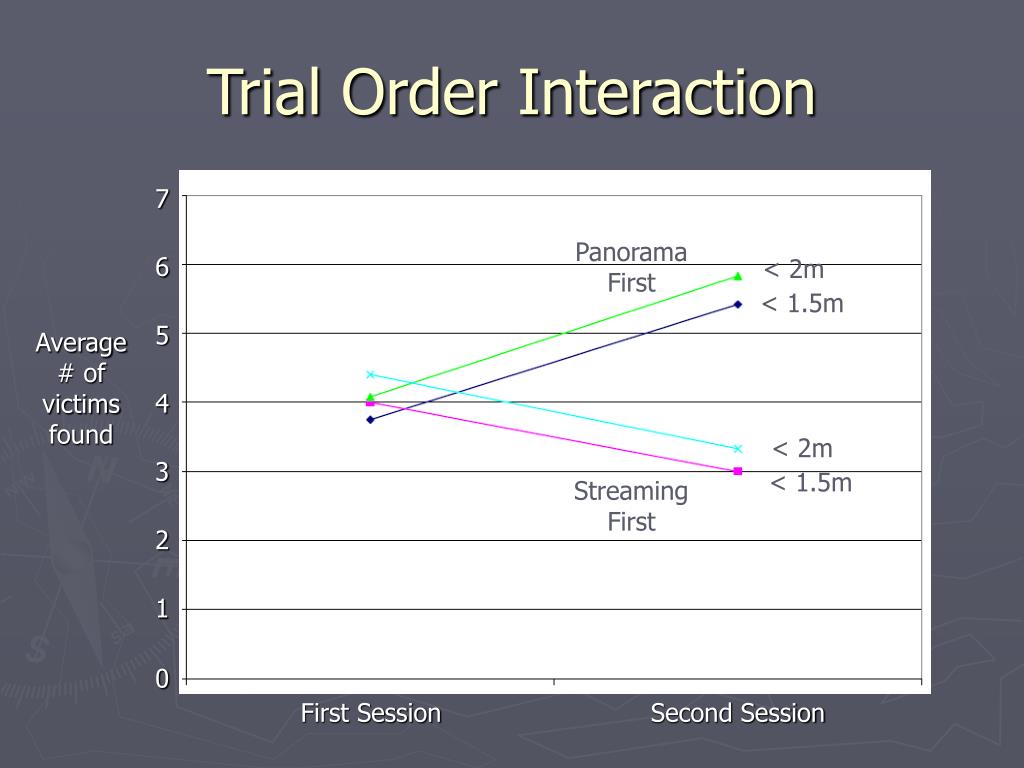 Trial Order Interaction

Average # of victims found

7
6
5
4
3
2
1
0

Panorama First

< 2m
< 1.5m

< 2m
< 1.5m

Streaming First

First Session
Second Session